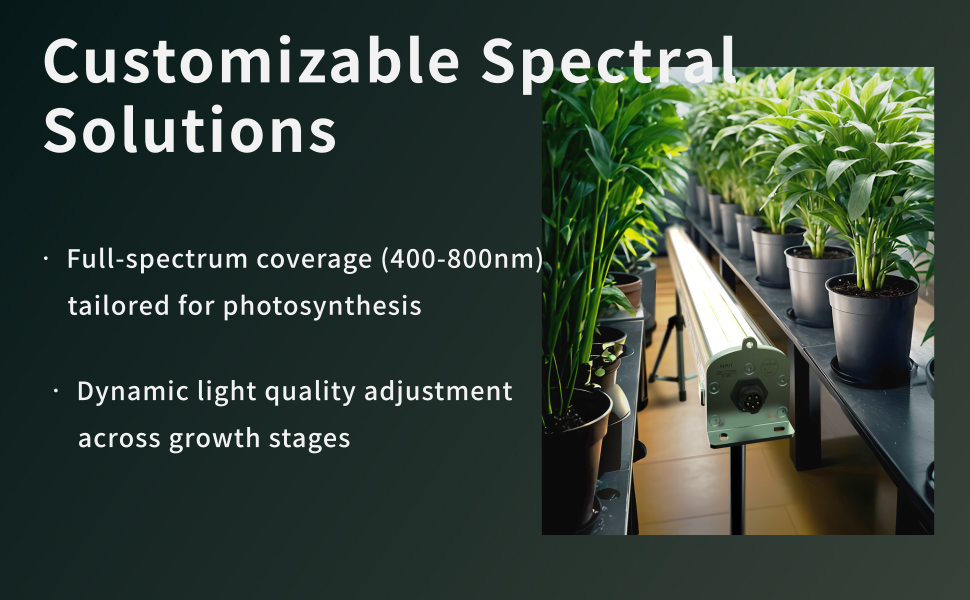 Customizable Spectral Solutions

· Full-spectrum coverage (400-800nm) tailored for photosynthesis

· Dynamic light quality adjustment across growth stages